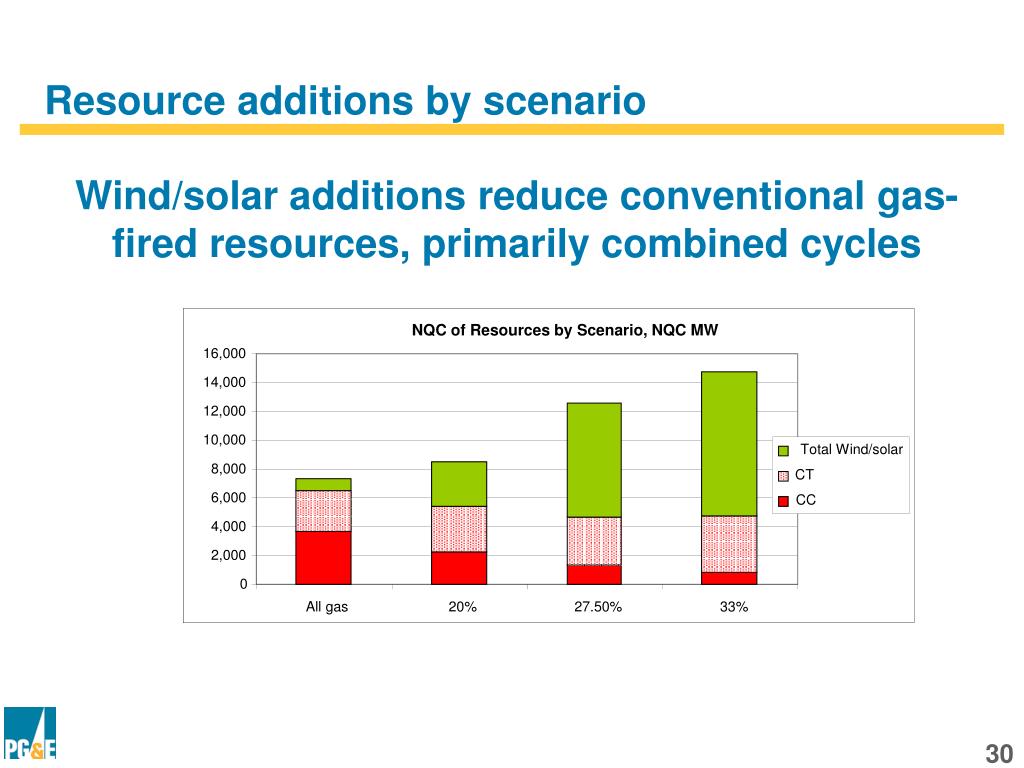 Resource additions by scenario

Wind/solar additions reduce conventional gas-fired resources, primarily combined cycles

NQC of Resources by Scenario, NQC MW

16,000
14,000
12,000
10,000
8,000
6,000
4,000
2,000
0

All gas
20%
27.50%
33%

Total Wind/solar
CT
CC

PG&E

30